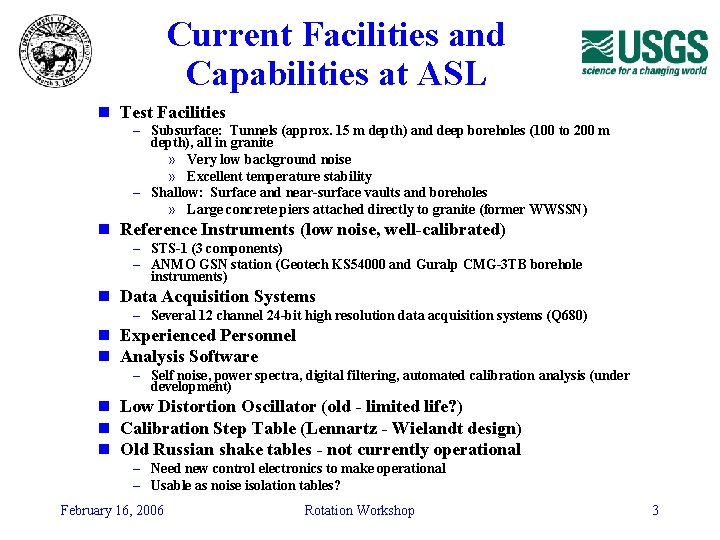 U.S. DEPARTMENT OF THE INTERIOR
March 3, 1849

Current Facilities and Capabilities at ASL

USGS
science for a changing world

■ Test Facilities
– Subsurface: Tunnels (approx. 15 m depth) and deep boreholes (100 to 200 m depth), all in granite
» Very low background noise
» Excellent temperature stability
– Shallow: Surface and near-surface vaults and boreholes
» Large concrete piers attached directly to granite (former WWSSN)

■ Reference Instruments (low noise, well-calibrated)
– STS-1 (3 components)
– ANMO GSN station (Geotech KS54000 and Guralp CMG-3TB borehole instruments)

■ Data Acquisition Systems
– Several 12 channel 24-bit high resolution data acquisition systems (Q680)

■ Experienced Personnel

■ Analysis Software
– Self noise, power spectra, digital filtering, automated calibration analysis (under development)

■ Low Distortion Oscillator (old - limited life?)

■ Calibration Step Table (Lennartz - Wielandt design)

■ Old Russian shake tables - not currently operational
– Need new control electronics to make operational
– Usable as noise isolation tables?

February 16, 2006 Rotation Workshop 3